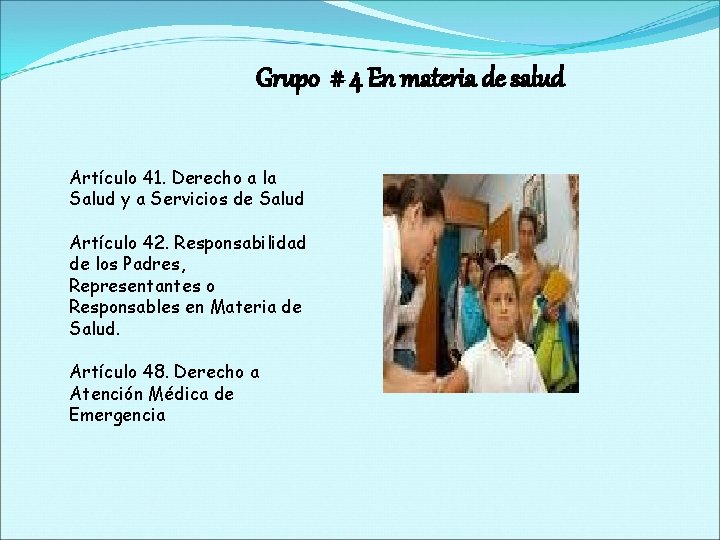 Grupo # 4 En materia de salud

Artículo 41. Derecho a la Salud y a Servicios de Salud

Artículo 42. Responsabilidad de los Padres, Representantes o Responsables en Materia de Salud.

Artículo 48. Derecho a Atención Médica de Emergencia